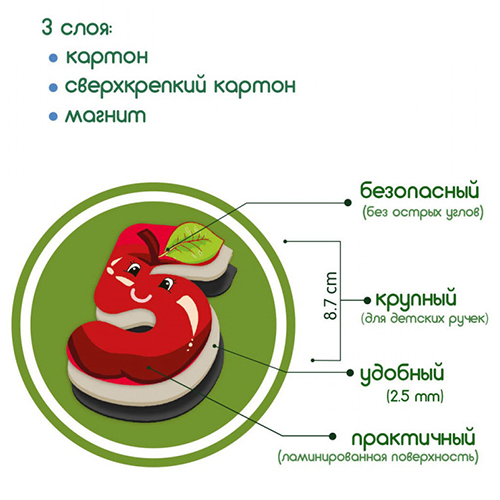 3 слоя:
• картон
• сверхкрепкий картон
• магнит

безопасный
(без острых углов)

8.7 cm

крупный
(для детских ручек)

удобный
(2.5 mm)

практичный
(ламинированная поверхность)